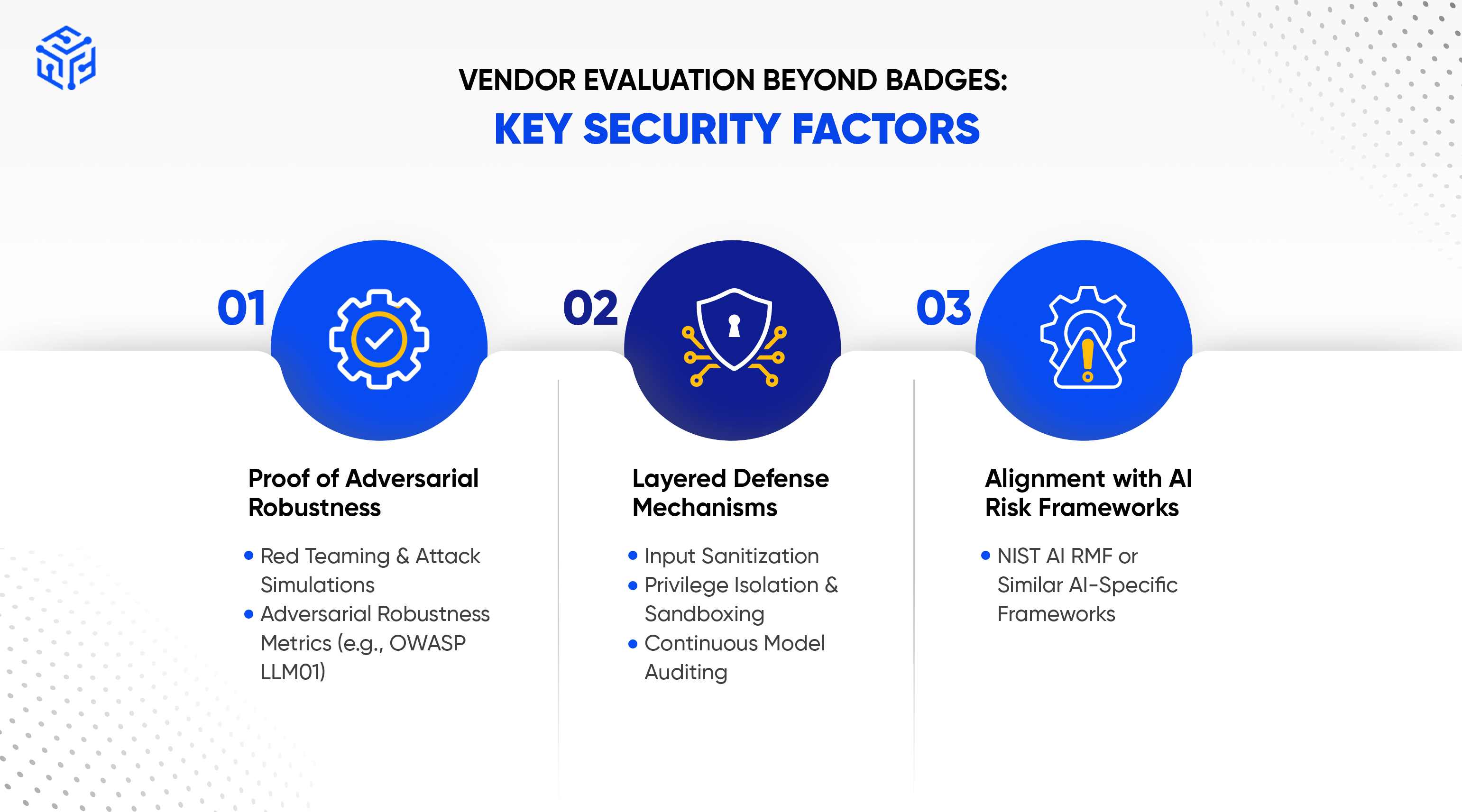 VENDOR EVALUATION BEYOND BADGES:
KEY SECURITY FACTORS

01

Proof of Adversarial Robustness

• Red Teaming & Attack Simulations
• Adversarial Robustness Metrics (e.g., OWASP LLM01)

02

Layered Defense Mechanisms

• Input Sanitization
• Privilege Isolation & Sandboxing
• Continuous Model Auditing

03

Alignment with AI Risk Frameworks

• NIST AI RMF or Similar AI-Specific Frameworks